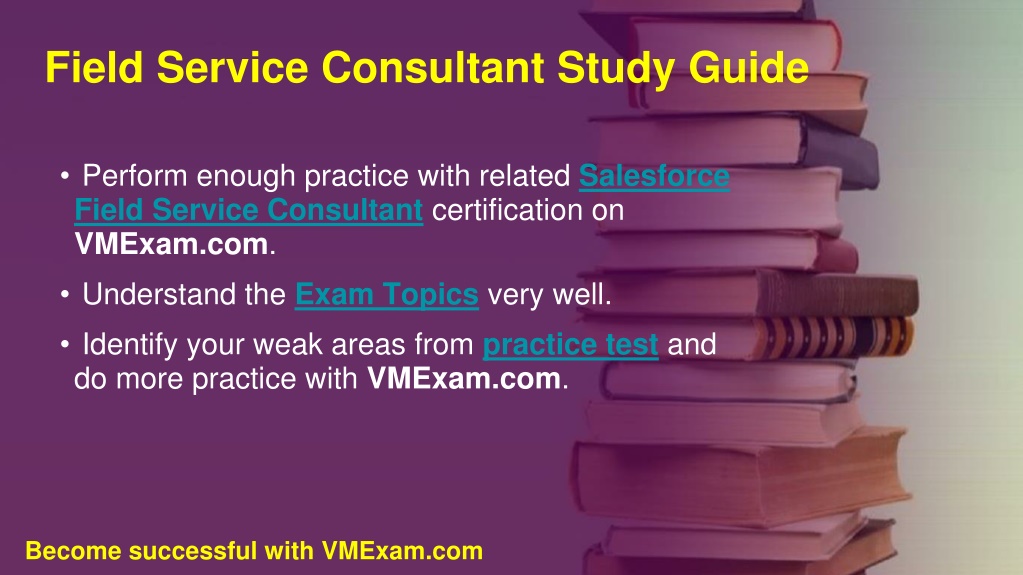 Field Service Consultant Study Guide

• Perform enough practice with related Salesforce Field Service Consultant certification on VMExam.com.

• Understand the Exam Topics very well.

• Identify your weak areas from practice test and do more practice with VMExam.com.

Become successful with VMExam.com